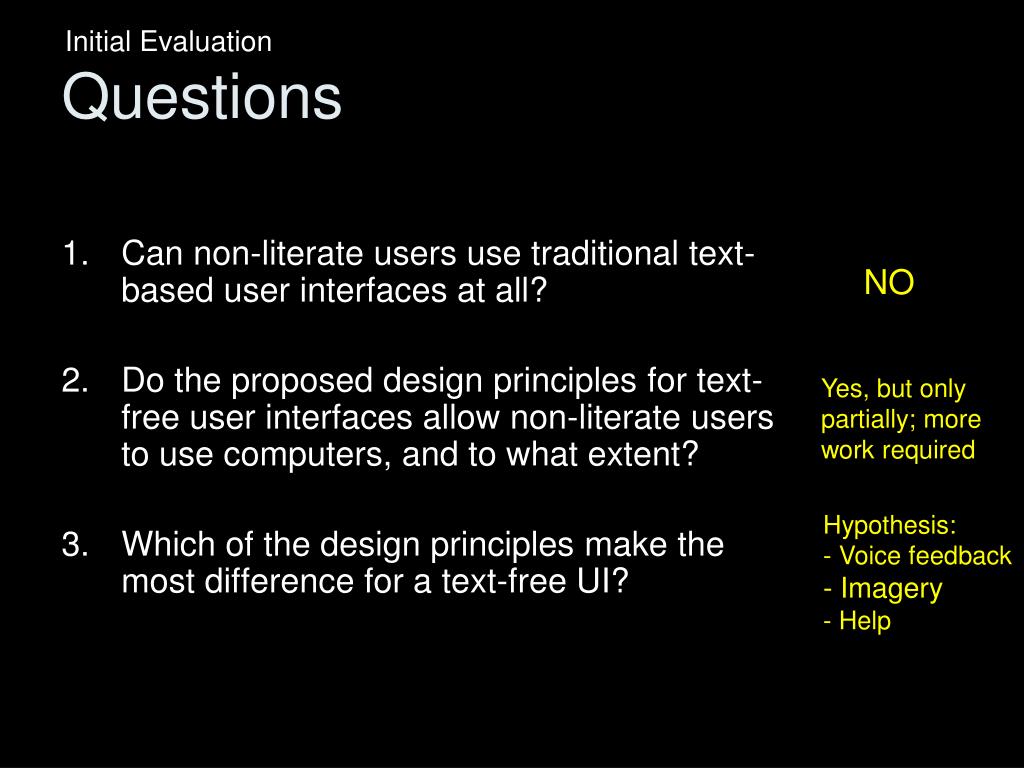 Initial Evaluation
Questions

1. Can non-literate users use traditional text-based user interfaces at all?

NO

2. Do the proposed design principles for text-free user interfaces allow non-literate users to use computers, and to what extent?

Yes, but only partially; more work required

3. Which of the design principles make the most difference for a text-free UI?

Hypothesis:
- Voice feedback
- Imagery
- Help